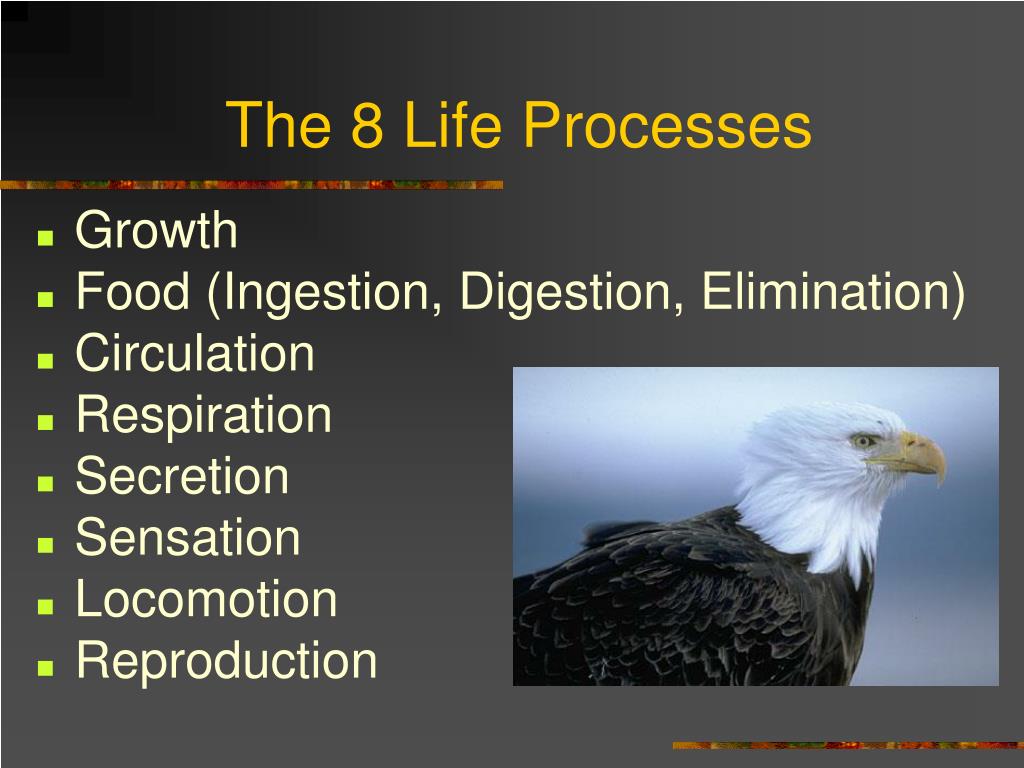 The 8 Life Processes

- Growth
- Food (Ingestion, Digestion, Elimination)
- Circulation
- Respiration
- Secretion
- Sensation
- Locomotion
- Reproduction